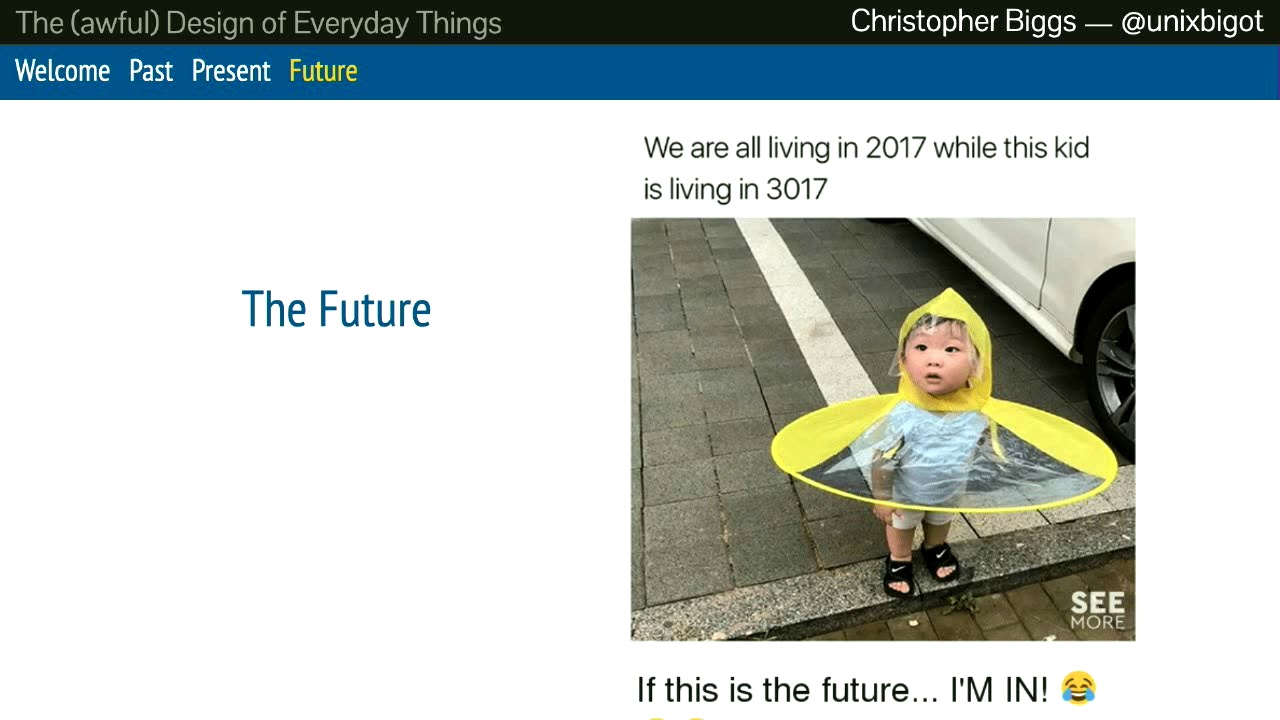 The (awful) Design of Everyday Things

Christopher Biggs — @unixbigot

Welcome Past Present Future

The Future

We are all living in 2017 while this kid is living in 3017

SEE MORE

If this is the future... I'M IN! 😂